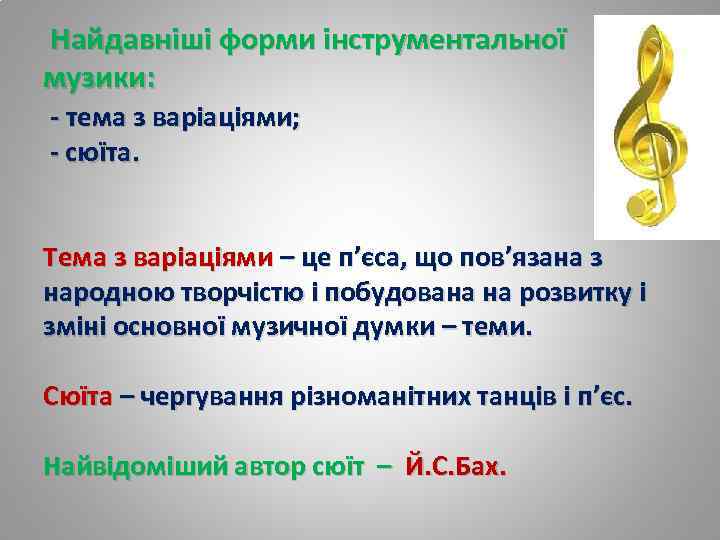 Найдавніші форми інструментальної музики:
- тема з варіаціями;
- сюїта.

Тема з варіаціями – це п’єса, що пов’язана з народною творчістю і побудована на розвитку і зміні основної музичної думки – теми.

Сюїта – чергування різноманітних танців і п’єс.

Найвідоміший автор сюїт – Й.С.Бах.